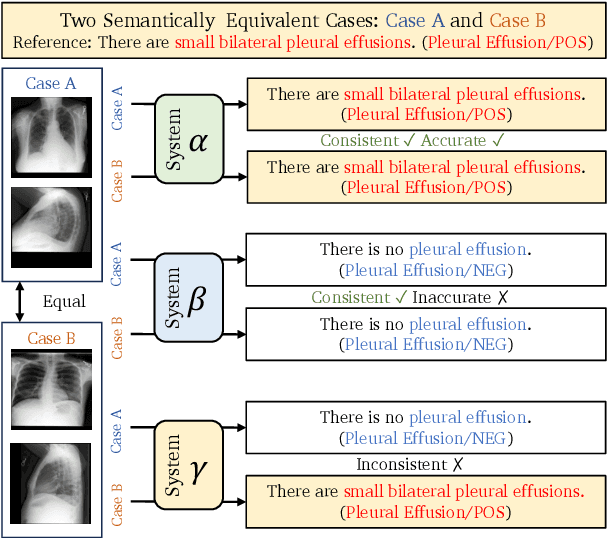 Two Semantically Equivalent Cases: Case A and Case B
Reference: There are small bilateral pleural effusions. (Pleural Effusion/POS)

Case A

Equal

Case B

Case A

Case B

System $\alpha$

There are small bilateral pleural effusions. (Pleural Effusion/POS)

Consistent ✓ Accurate ✓

There are small bilateral pleural effusions. (Pleural Effusion/POS)

Case A

Case B

System $\beta$

There is no pleural effusion. (Pleural Effusion/NEG)

Consistent ✓ Inaccurate ✗

There is no pleural effusion. (Pleural Effusion/NEG)

Case A

Case B

System $\gamma$

There is no pleural effusion. (Pleural Effusion/NEG)

Inconsistent ✗

There are small bilateral pleural effusions. (Pleural Effusion/POS)